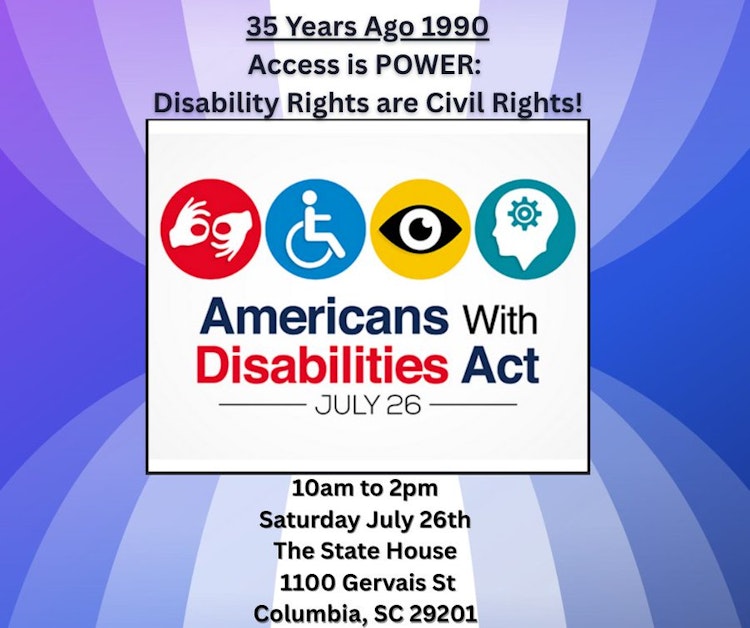 35 Years Ago 1990
Access is POWER:
Disability Rights are Civil Rights!

Americans With
Disabilities Act
JULY 26

10am to 2pm
Saturday July 26th
The State House
1100 Gervais St
Columbia, SC 29201